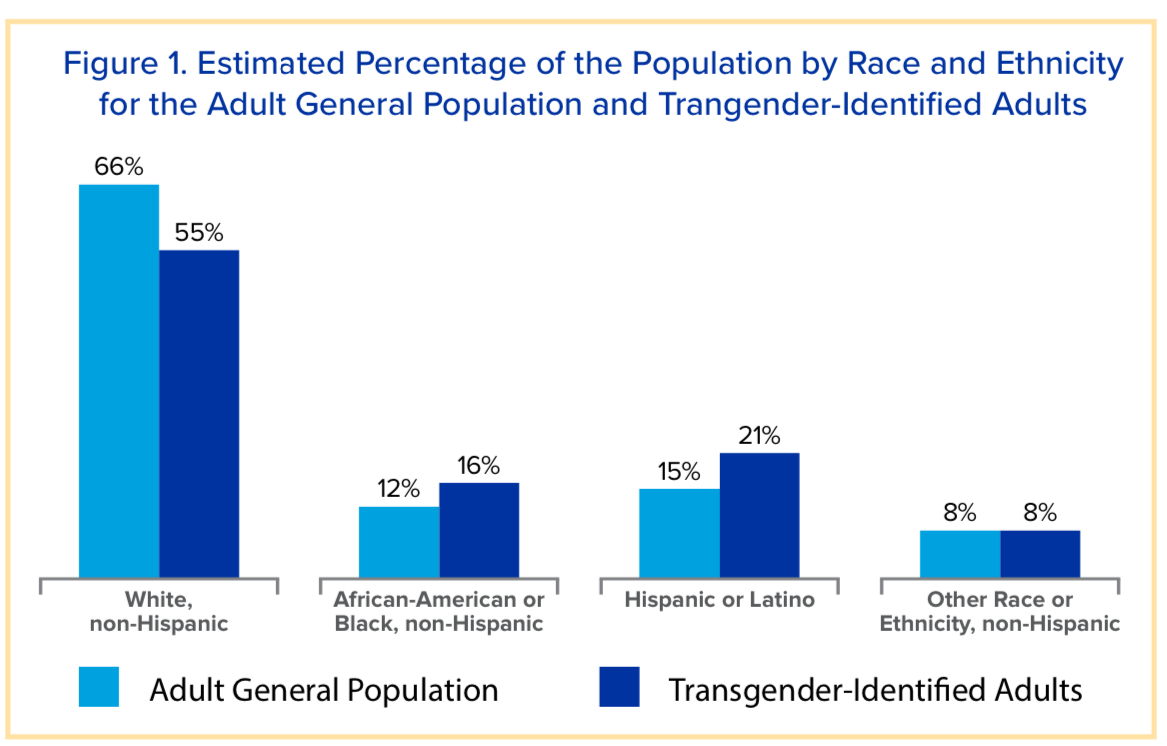 Figure 1. Estimated Percentage of the Population by Race and Ethnicity for the Adult General Population and Trangender-Identified Adults

66%
55%
12%
16%
15%
21%
8%
8%

White, non-Hispanic
African-American or Black, non-Hispanic
Hispanic or Latino
Other Race or Ethnicity, non-Hispanic

Adult General Population
Transgender-Identified Adults